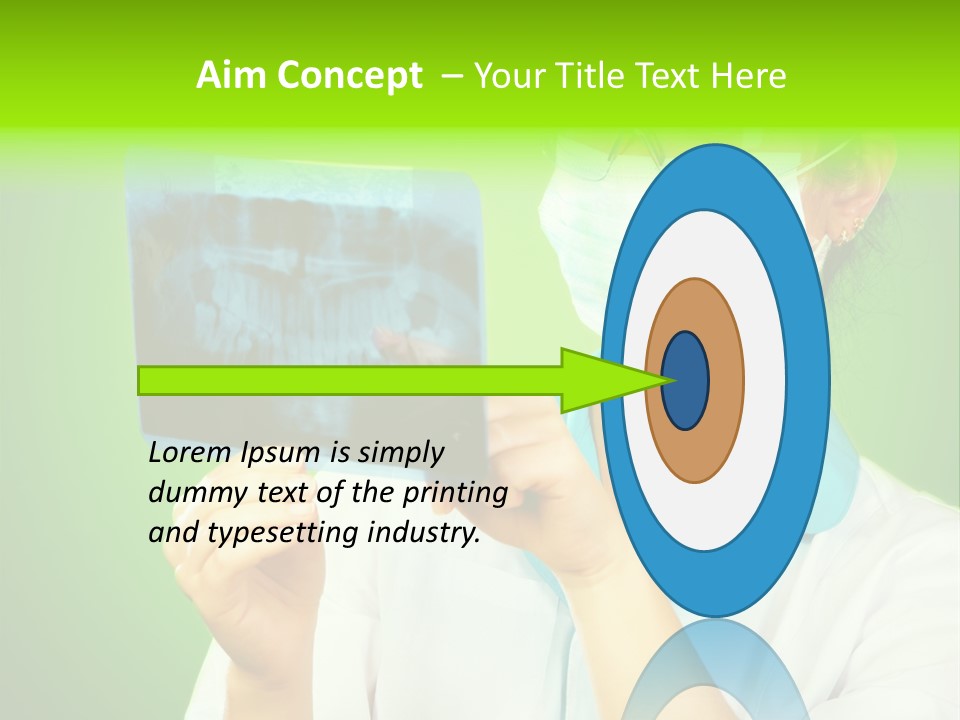 Aim Concept – Your Title Text Here

Lorem Ipsum is simply dummy text of the printing and typesetting industry.